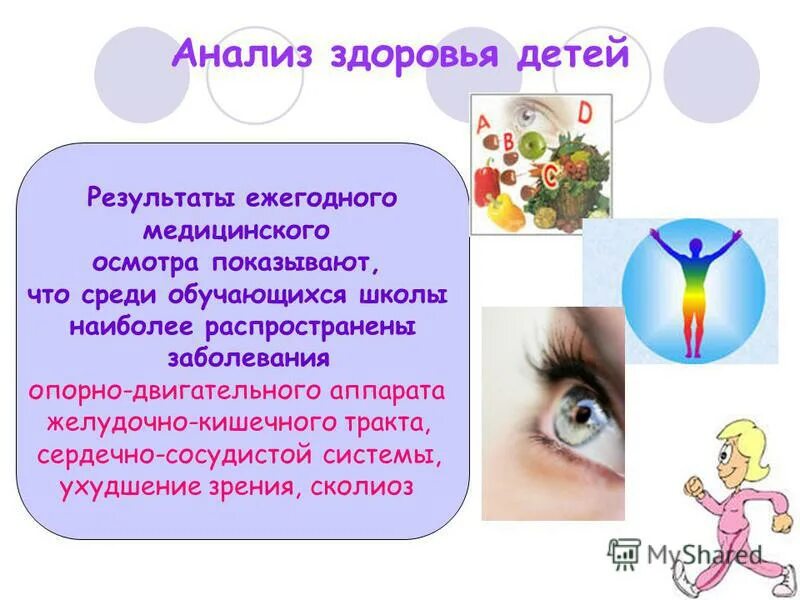 Анализ здоровья детей

Результаты ежегодного медицинского осмотра показывают, что среди обучающихся школы наиболее распространены заболевания

опорно-двигательного аппарата желудочно-кишечного тракта, сердечно-сосудистой системы, ухудшение зрения, сколиоз

A B C D

MyShared